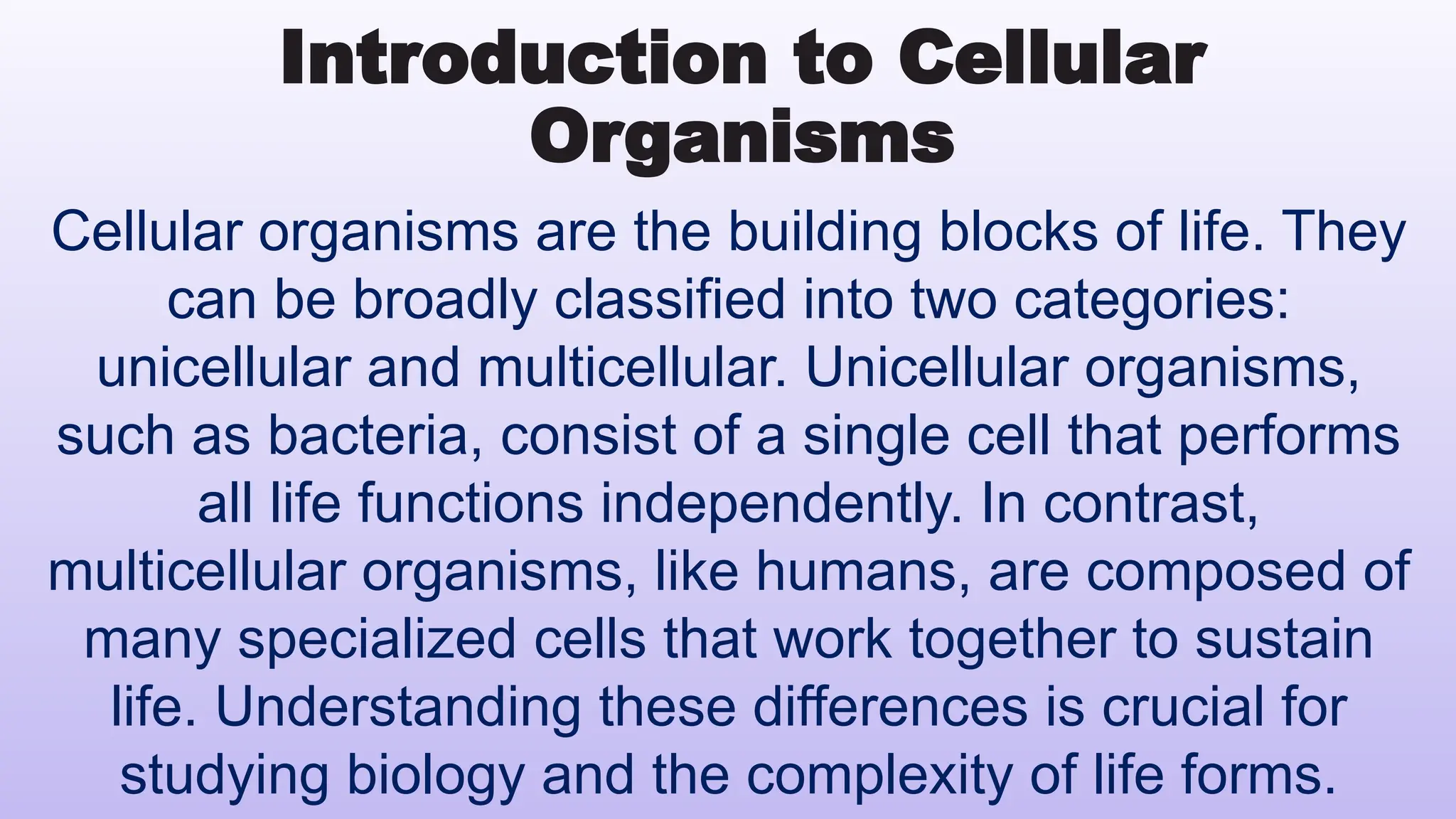 Introduction to Cellular Organisms

Cellular organisms are the building blocks of life. They can be broadly classified into two categories: unicellular and multicellular. Unicellular organisms, such as bacteria, consist of a single cell that performs all life functions independently. In contrast, multicellular organisms, like humans, are composed of many specialized cells that work together to sustain life. Understanding these differences is crucial for studying biology and the complexity of life forms.